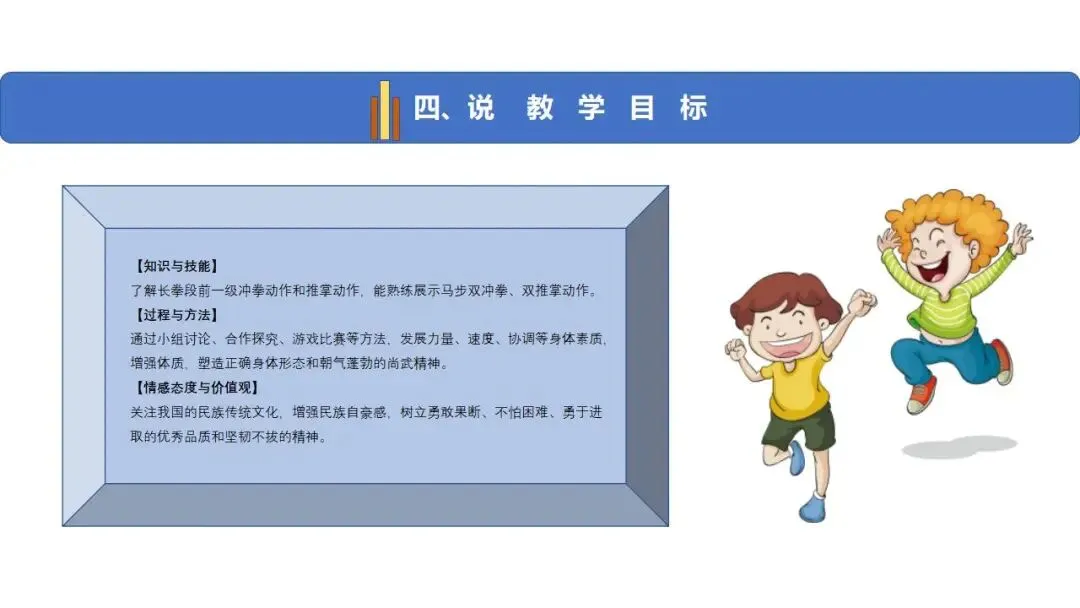 四、说 教 学 目 标

【知识与技能】
了解长拳段前一级冲拳动作和推掌动作，能熟练展示马步双冲拳、双推掌动作。
【过程与方法】
通过小组讨论、合作探究、游戏比赛等方法，发展力量、速度、协调等身体素质，增强体质，塑造正确身体形态和朝气蓬勃的尚武精神。
【情感态度与价值观】
关注我国的民族传统文化，增强民族自豪感，树立勇敢果断、不怕困难、勇于进取的优秀品质和坚韧不拔的精神。